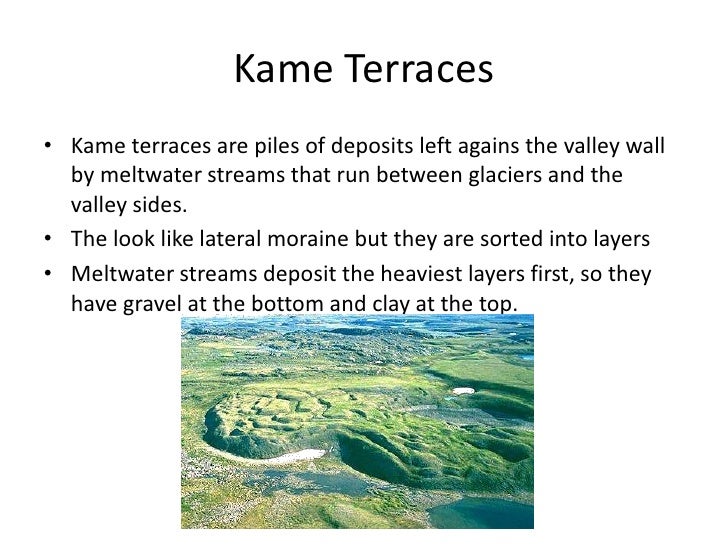 Kame Terraces

• Kame terraces are piles of deposits left agains the valley wall by meltwater streams that run between glaciers and the valley sides.
• The look like lateral moraine but they are sorted into layers
• Meltwater streams deposit the heaviest layers first, so they have gravel at the bottom and clay at the top.